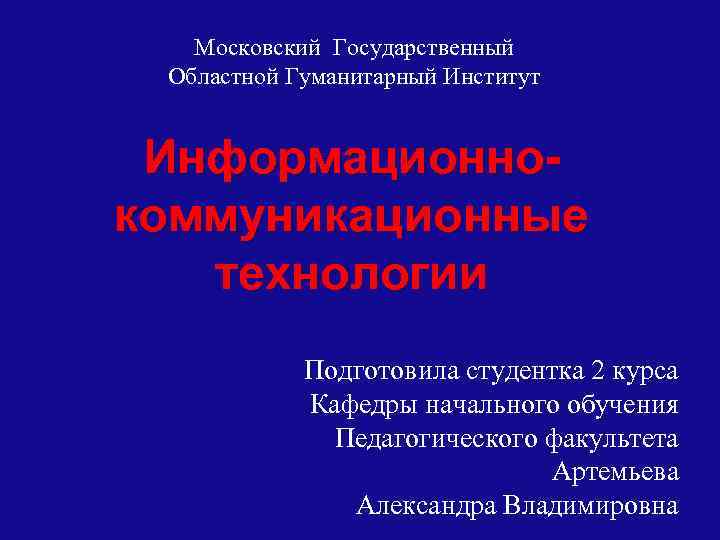 Московский Государственный
Областной Гуманитарный Институт

Информационно-коммуникационные технологии

Подготовила студентка 2 курса
Кафедры начального обучения
Педагогического факультета
Артемьева
Александра Владимировна